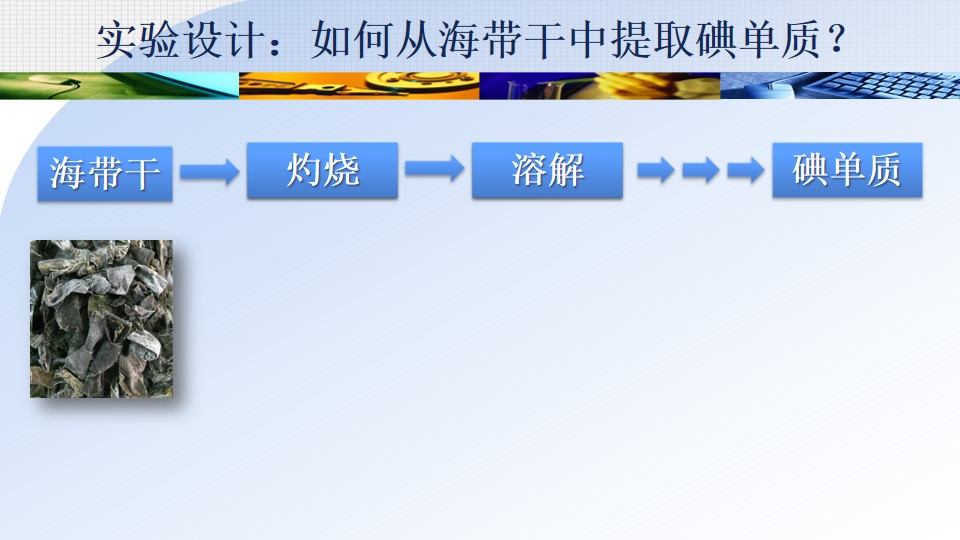 实验设计：如何从海带干中提取碘单质？

海带干 → 灼烧 → 溶解 → → → 碘单质